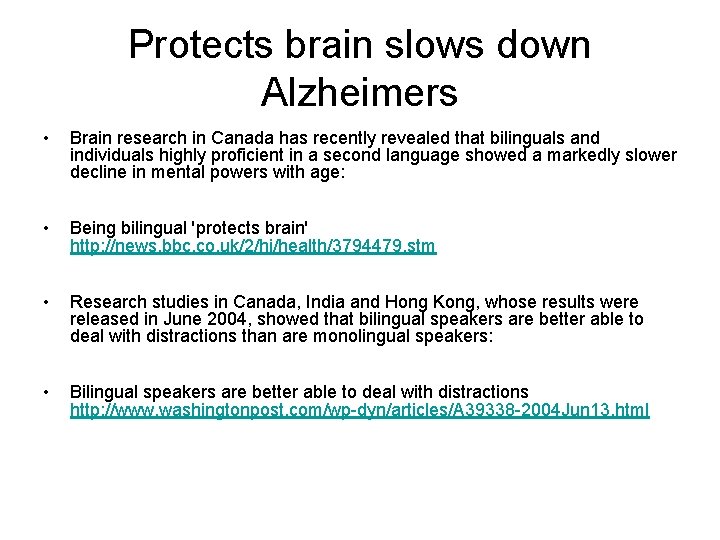 Protects brain slows down Alzheimers

• Brain research in Canada has recently revealed that bilinguals and individuals highly proficient in a second language showed a markedly slower decline in mental powers with age:

• Being bilingual 'protects brain' http://news.bbc.co.uk/2/hi/health/3794479.stm

• Research studies in Canada, India and Hong Kong, whose results were released in June 2004, showed that bilingual speakers are better able to deal with distractions than are monolingual speakers:

• Bilingual speakers are better able to deal with distractions http://www.washingtonpost.com/wp-dyn/articles/A39338-2004Jun13.html